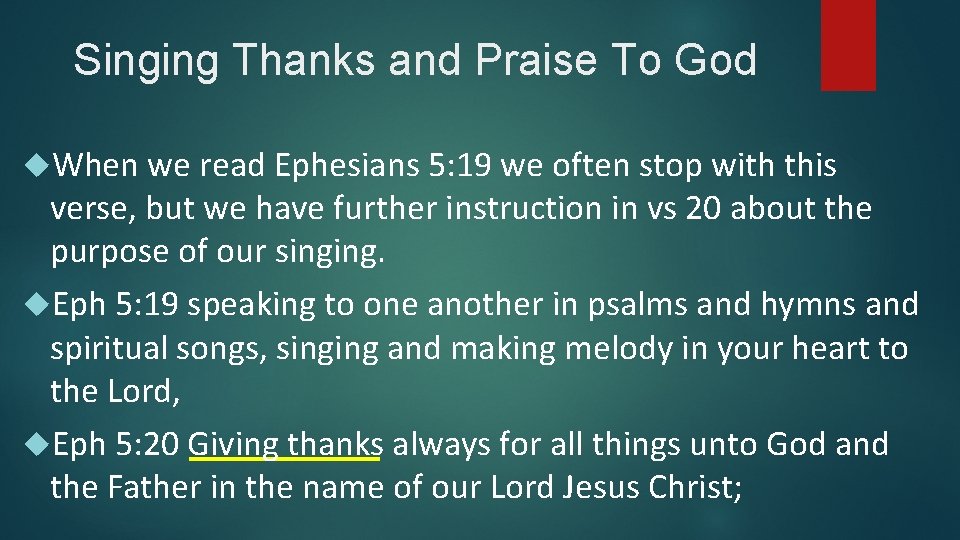 Singing Thanks and Praise To God

When we read Ephesians 5:19 we often stop with this verse, but we have further instruction in vs 20 about the purpose of our singing.

Eph 5:19 speaking to one another in psalms and hymns and spiritual songs, singing and making melody in your heart to the Lord,

Eph 5:20 Giving thanks always for all things unto God and the Father in the name of our Lord Jesus Christ;